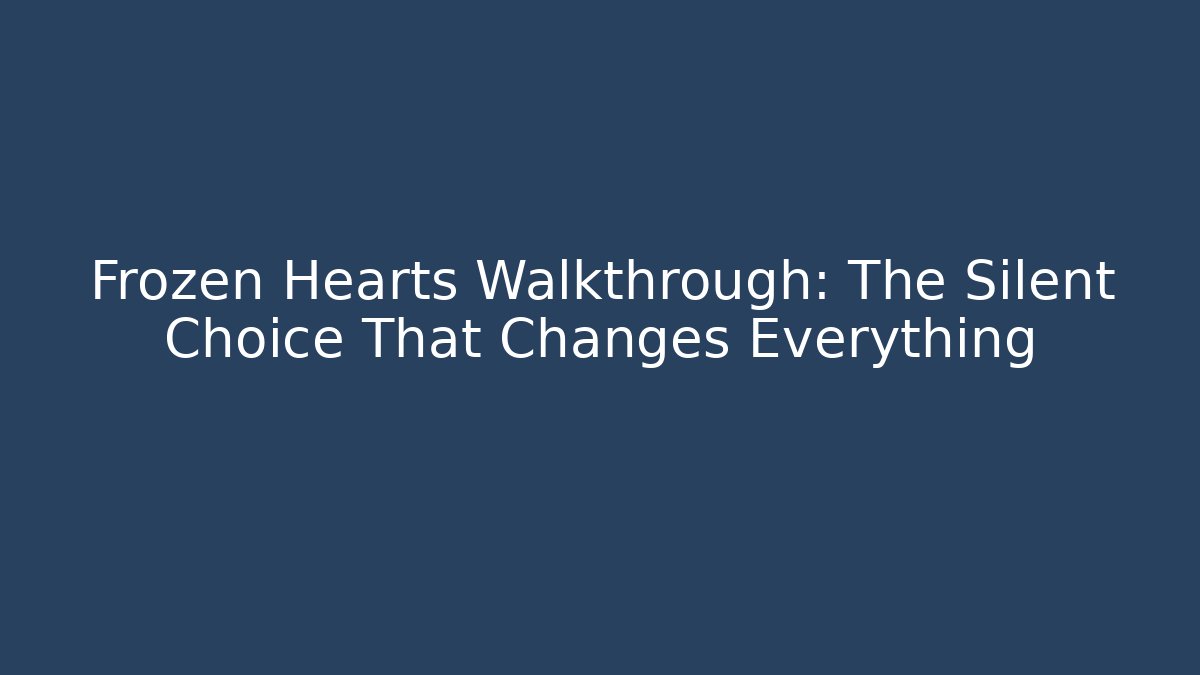 Frozen Hearts Walkthrough: The Silent Choice That Changes Everything